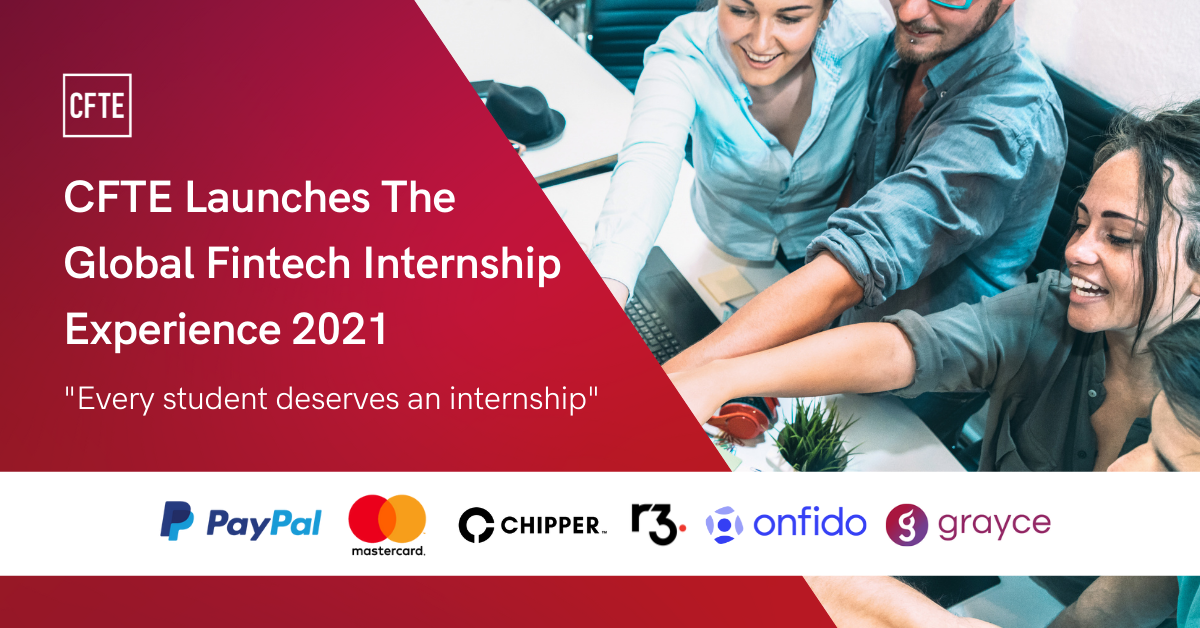 CFTE

CFTE Launches The Global Fintech Internship Experience 2021

"Every student deserves an internship"

PayPal mastercard. CHIPPER r3. onfido grayce